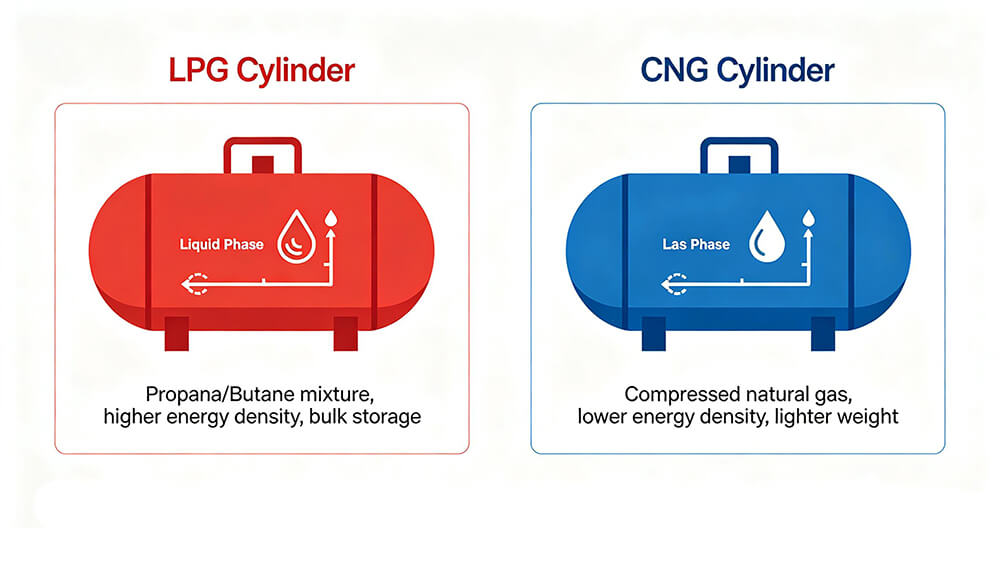 LPG Cylinder

Liquid Phase

Propana/Butane mixture, higher energy density, bulk storage

CNG Cylinder

Las Phase

Compressed natural gas, lower energy density, lighter weight